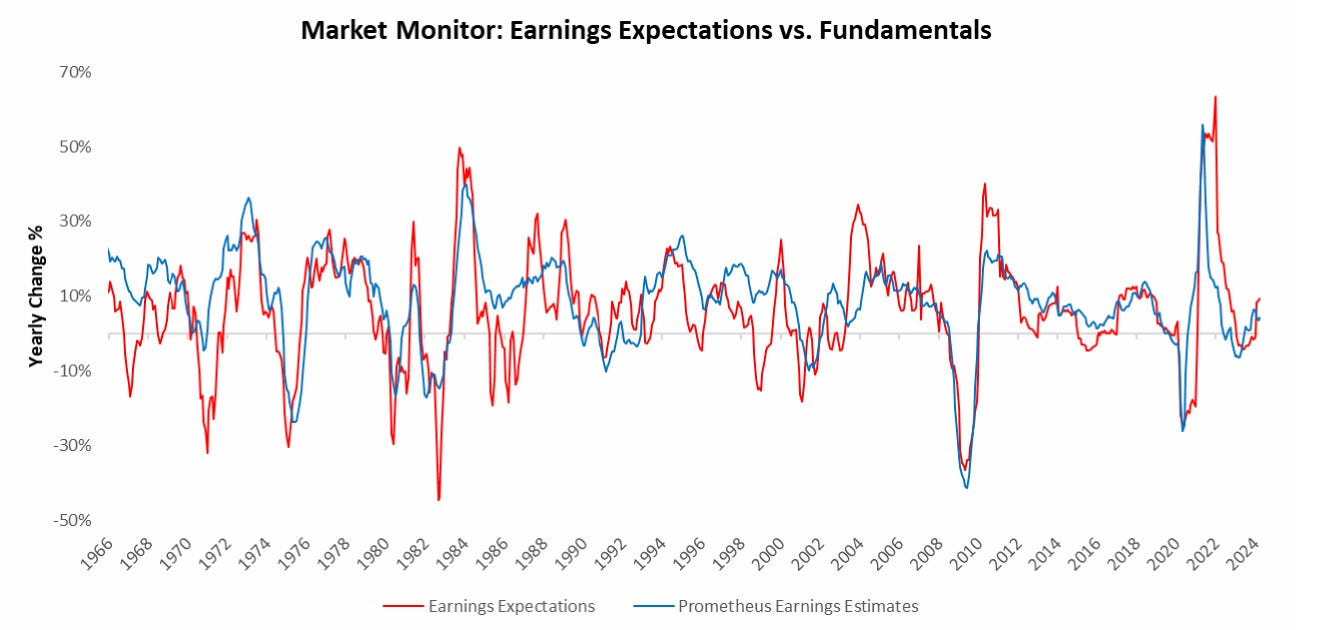 Market Monitor: Earnings Expectations vs. Fundamentals

70%
50%
30%
10%
-10%
-30%
-50%

Yearly Change %

1966 1968 1970 1972 1974 1976 1978 1980 1982 1984 1986 1988 1990 1992 1994 1996 1998 2000 2002 2004 2006 2008 2010 2012 2014 2016 2018 2020 2022 2024

Earnings Expectations
Prometheus Earnings Estimates